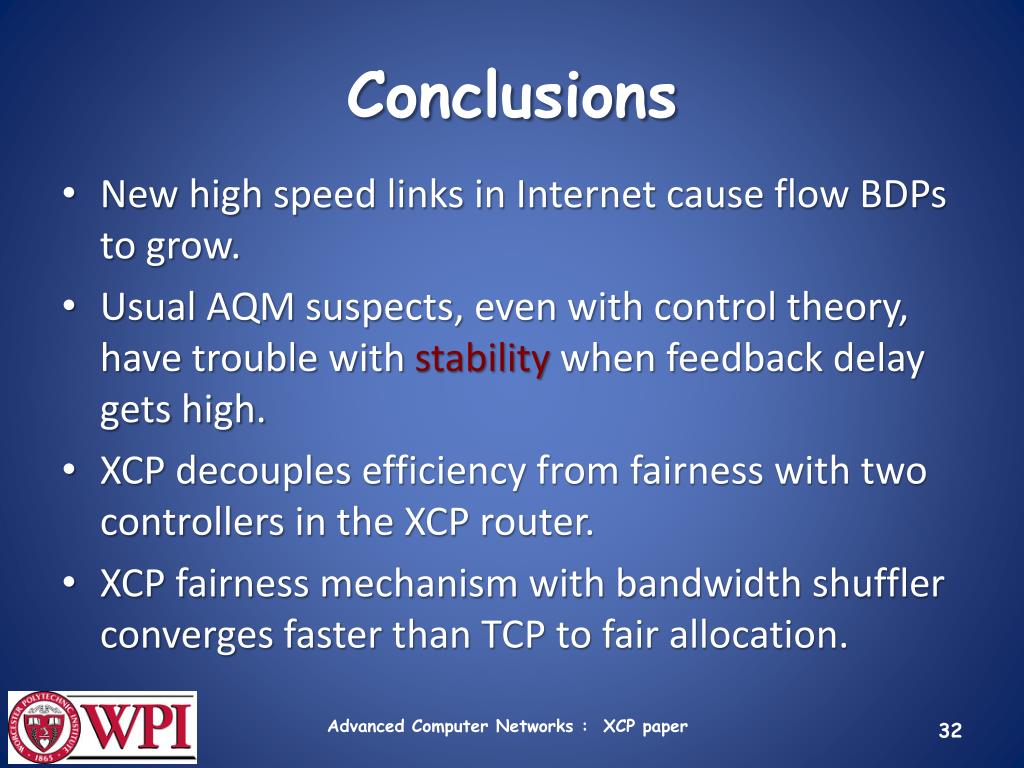 Conclusions

• New high speed links in Internet cause flow BDPs to grow.
• Usual AQM suspects, even with control theory, have trouble with stability when feedback delay gets high.
• XCP decouples efficiency from fairness with two controllers in the XCP router.
• XCP fairness mechanism with bandwidth shuffler converges faster than TCP to fair allocation.

WORCESTER POLYTECHNIC INSTITUTE 1865 WPI

Advanced Computer Networks : XCP paper

32